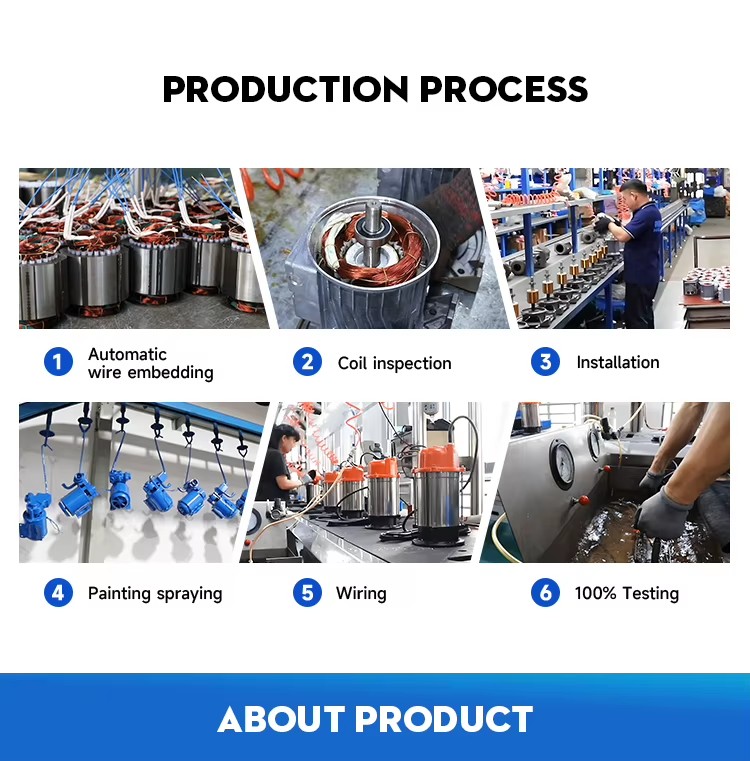 PRODUCTION PROCESS

1 Automatic wire embedding

2 Coil inspection

3 Installation

4 Painting spraying

5 Wiring

6 100% Testing

ABOUT PRODUCT